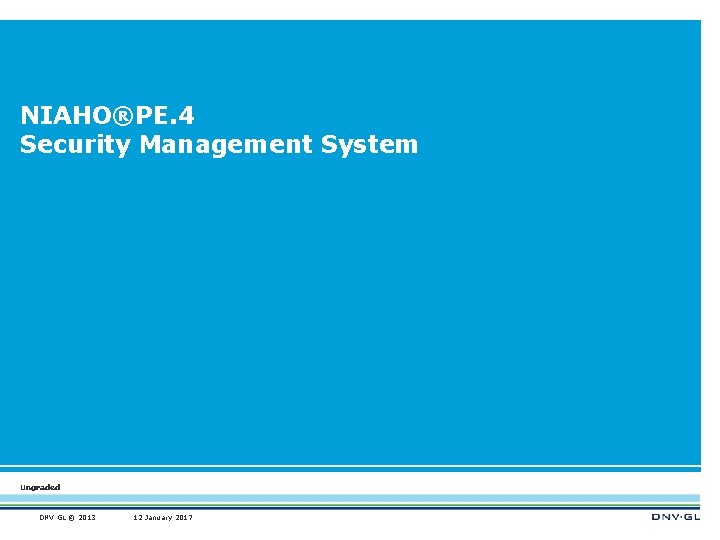 NIAHO®PE.4
Security Management System

Ungraded

DNV GL © 2013 12 January 2017

DNV·GL